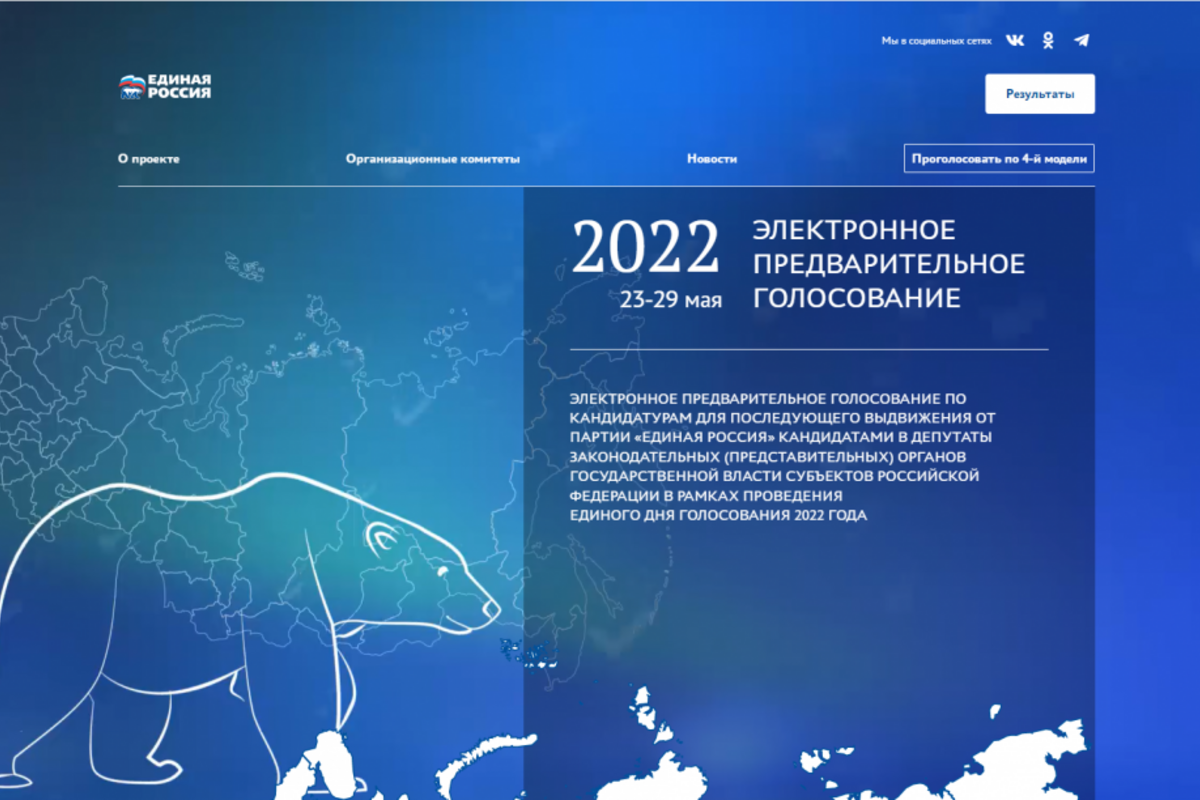 Мы в социальных сетях

ЕДИНАЯ РОССИЯ

Результаты

О проекте

Организационные комитеты

Новости

Проголосовать по 4-й модели

2022

23-29 мая

ЭЛЕКТРОННОЕ ПРЕДВАРИТЕЛЬНОЕ ГОЛОСОВАНИЕ

ЭЛЕКТРОННОЕ ПРЕДВАРИТЕЛЬНОЕ ГОЛОСОВАНИЕ ПО КАНДИДАТУРАМ ДЛЯ ПОСЛЕДУЮЩЕГО ВЫДВИЖЕНИЯ ОТ ПАРТИИ «ЕДИНАЯ РОССИЯ» КАНДИДАТАМИ В ДЕПУТАТЫ ЗАКОНОДАТЕЛЬНЫХ (ПРЕДСТАВИТЕЛЬНЫХ) ОРГАНОВ ГОСУДАРСТВЕННОЙ ВЛАСТИ СУБЪЕКТОВ РОССИЙСКОЙ ФЕДЕРАЦИИ В РАМКАХ ПРОВЕДЕНИЯ ЕДИНОГО ДНЯ ГОЛОСОВАНИЯ 2022 ГОДА